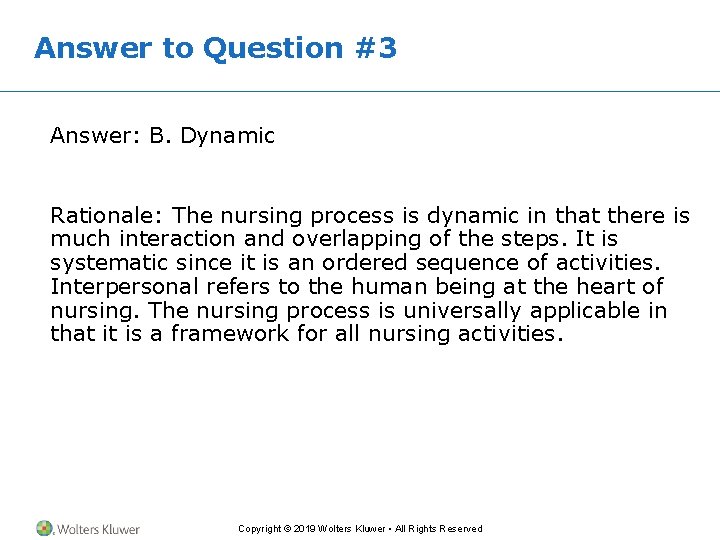 Answer to Question #3

Answer: B. Dynamic

Rationale: The nursing process is dynamic in that there is much interaction and overlapping of the steps. It is systematic since it is an ordered sequence of activities. Interpersonal refers to the human being at the heart of nursing. The nursing process is universally applicable in that it is a framework for all nursing activities.

Wolters Kluwer

Copyright © 2019 Wolters Kluwer • All Rights Reserved